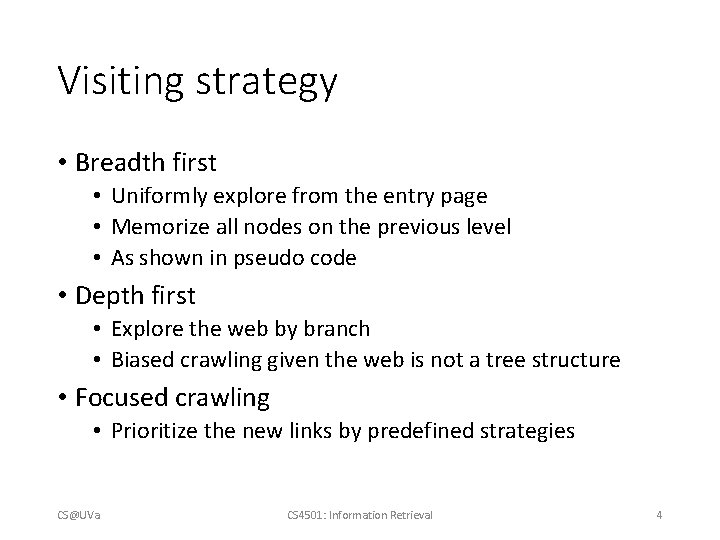 Visiting strategy

• Breadth first
  • Uniformly explore from the entry page
  • Memorize all nodes on the previous level
  • As shown in pseudo code
• Depth first
  • Explore the web by branch
  • Biased crawling given the web is not a tree structure
• Focused crawling
  • Prioritize the new links by predefined strategies

CS@UVa CS4501: Information Retrieval 4